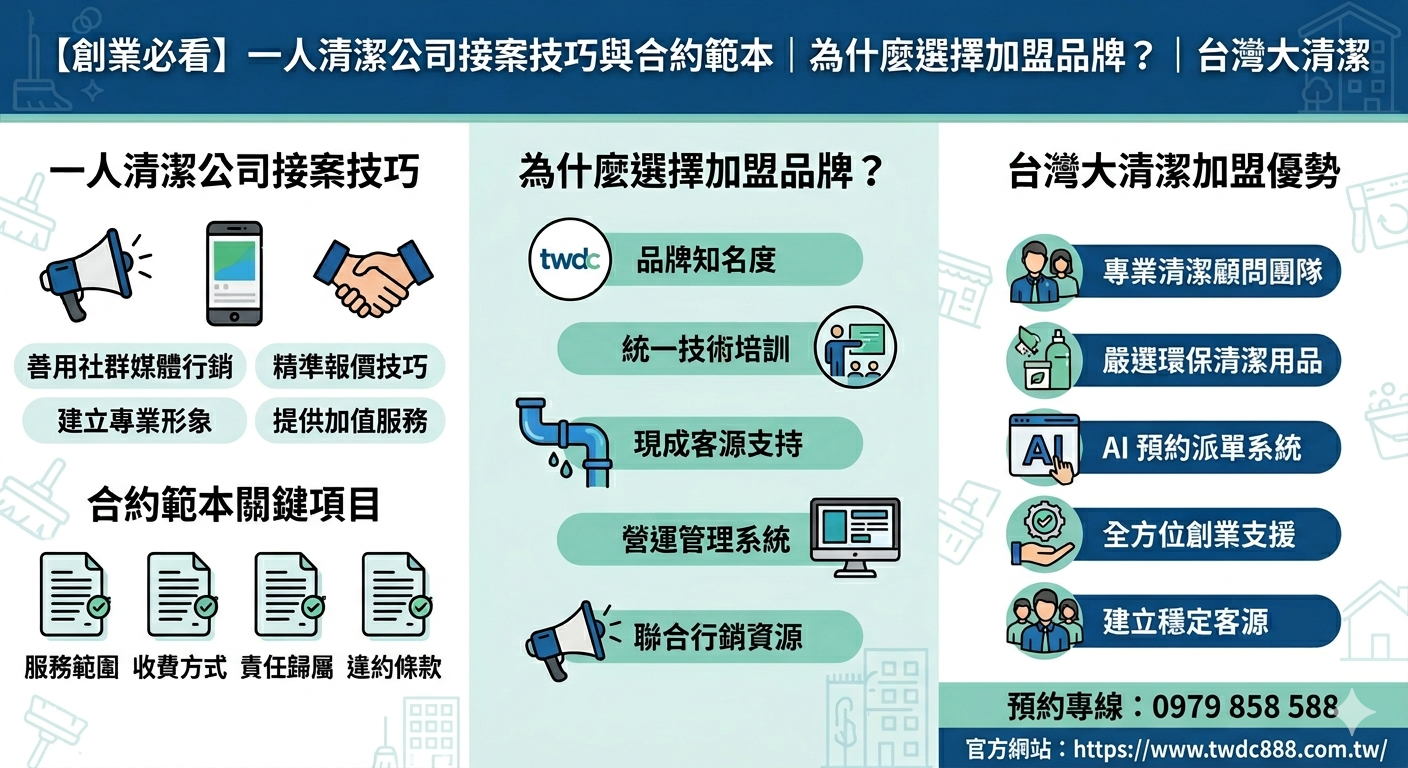 【創業必看】一人清潔公司接案技巧與合約範本｜為什麼選擇加盟品牌？｜台灣大清潔

一人清潔公司接案技巧

善用社群媒體行銷
精準報價技巧
建立專業形象
提供加值服務

合約範本關鍵項目

服務範圍
收費方式
責任歸屬
違約條款

為什麼選擇加盟品牌？

twdc
品牌知名度
統一技術培訓
現成客源支持
營運管理系統
聯合行銷資源

台灣大清潔加盟優勢

專業清潔顧問團隊
嚴選環保清潔用品
AI
AI 預約派單系統
全方位創業支援
建立穩定客源

預約專線：0979 858 588
官方網站：https://www.twdc888.com.tw/